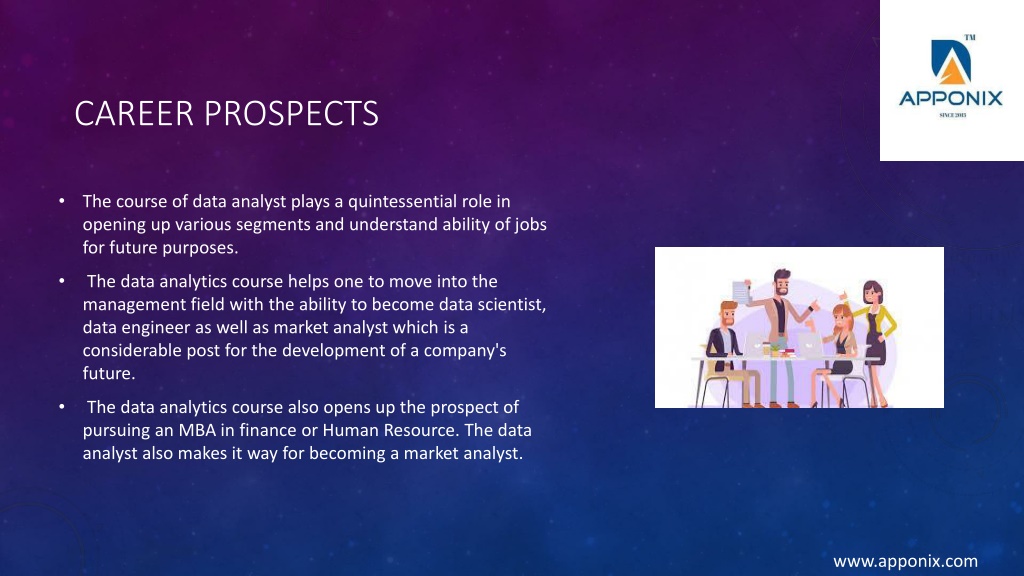 TM
APPONIX
SINCE 2013

CAREER PROSPECTS

• The course of data analyst plays a quintessential role in opening up various segments and understand ability of jobs for future purposes.

• The data analytics course helps one to move into the management field with the ability to become data scientist, data engineer as well as market analyst which is a considerable post for the development of a company's future.

• The data analytics course also opens up the prospect of pursuing an MBA in finance or Human Resource. The data analyst also makes it way for becoming a market analyst.

www.apponix.com